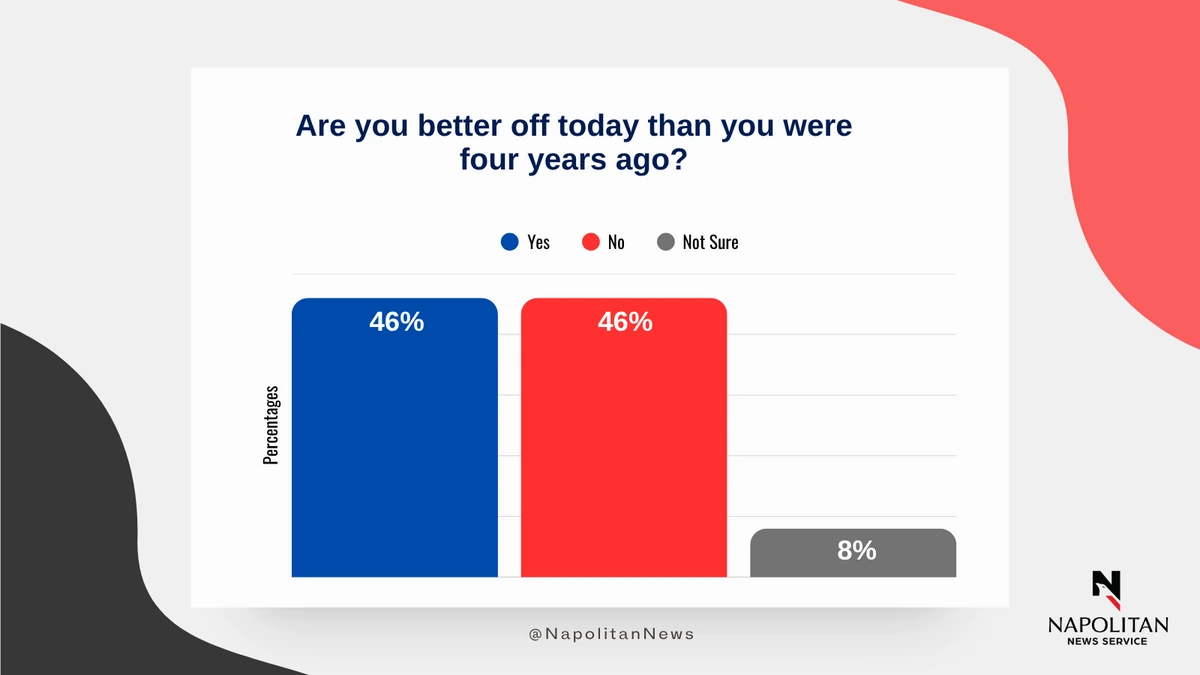 Are you better off today than you were four years ago?

Yes No Not Sure

Percentages

46%

46%

8%

@NapolitanNews

N
NAPOLITAN
NEWS SERVICE